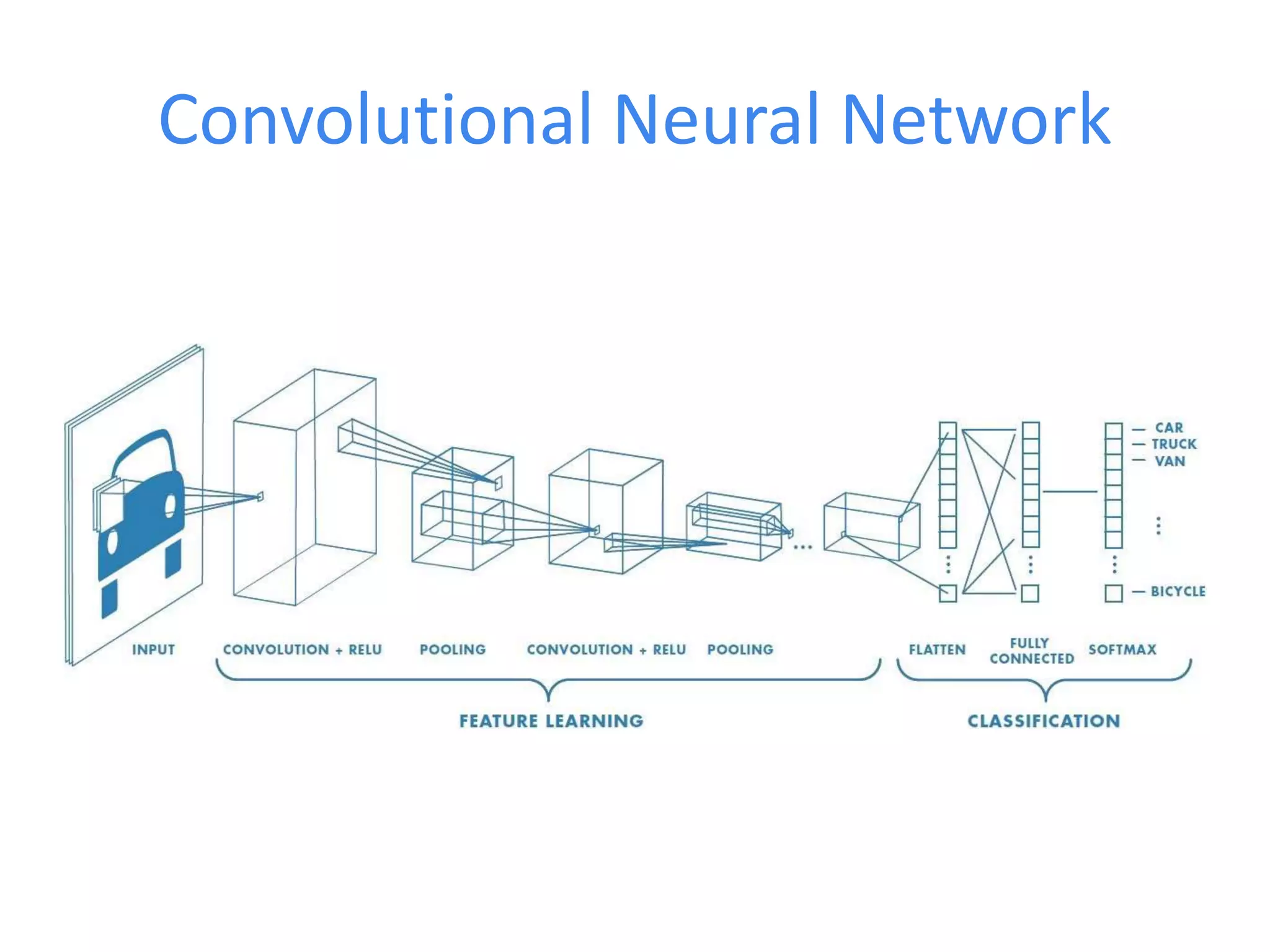 Convolutional Neural Network

CAR
TRUCK
VAN
BICYCLE

INPUT
CONVOLUTION + RELU
POOLING
CONVOLUTION + RELU
POOLING
FLATTEN
FULLY CONNECTED
SOFTMAX

FEATURE LEARNING
CLASSIFICATION